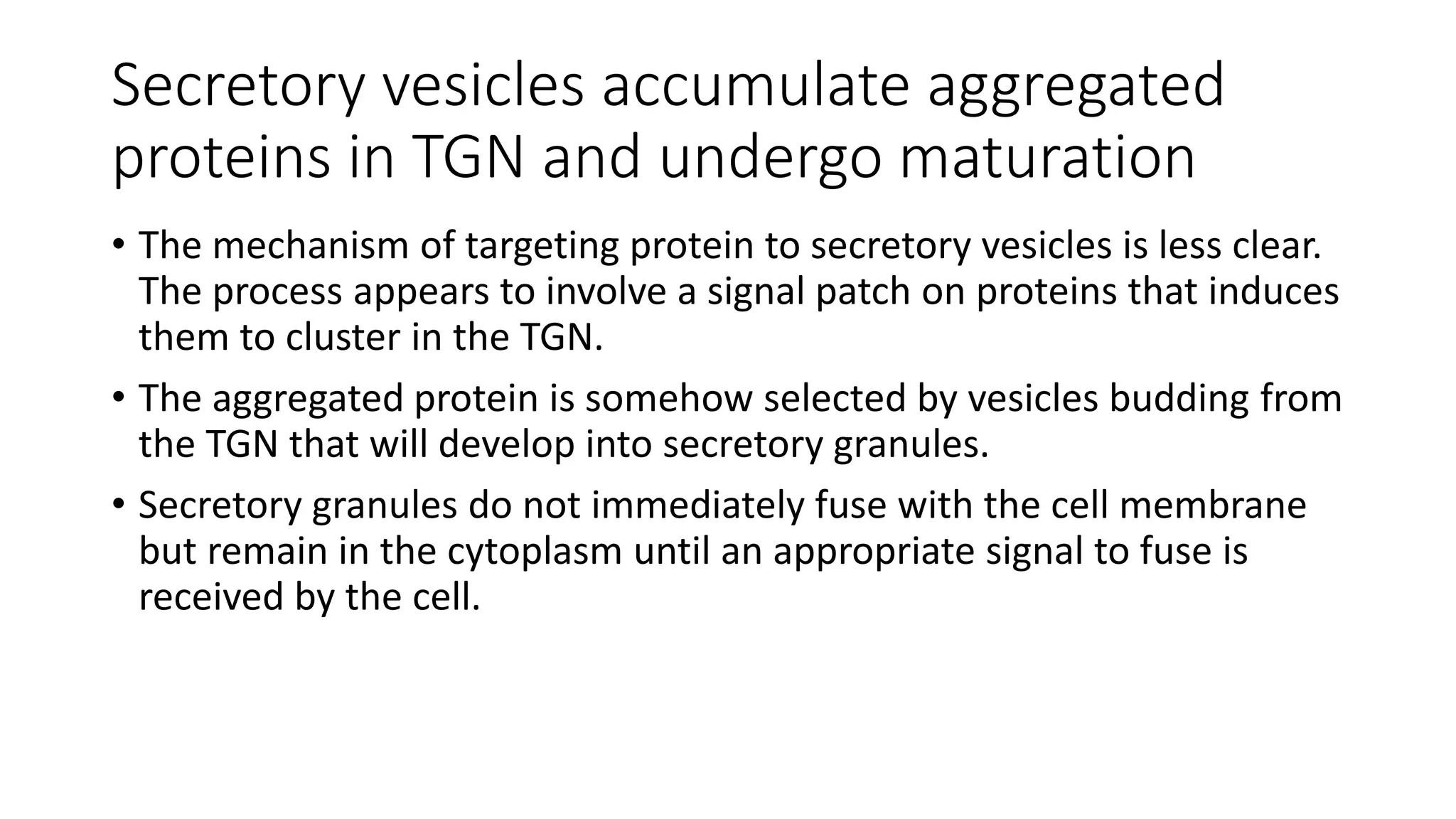 Secretory vesicles accumulate aggregated proteins in TGN and undergo maturation

• The mechanism of targeting protein to secretory vesicles is less clear. The process appears to involve a signal patch on proteins that induces them to cluster in the TGN.

• The aggregated protein is somehow selected by vesicles budding from the TGN that will develop into secretory granules.

• Secretory granules do not immediately fuse with the cell membrane but remain in the cytoplasm until an appropriate signal to fuse is received by the cell.